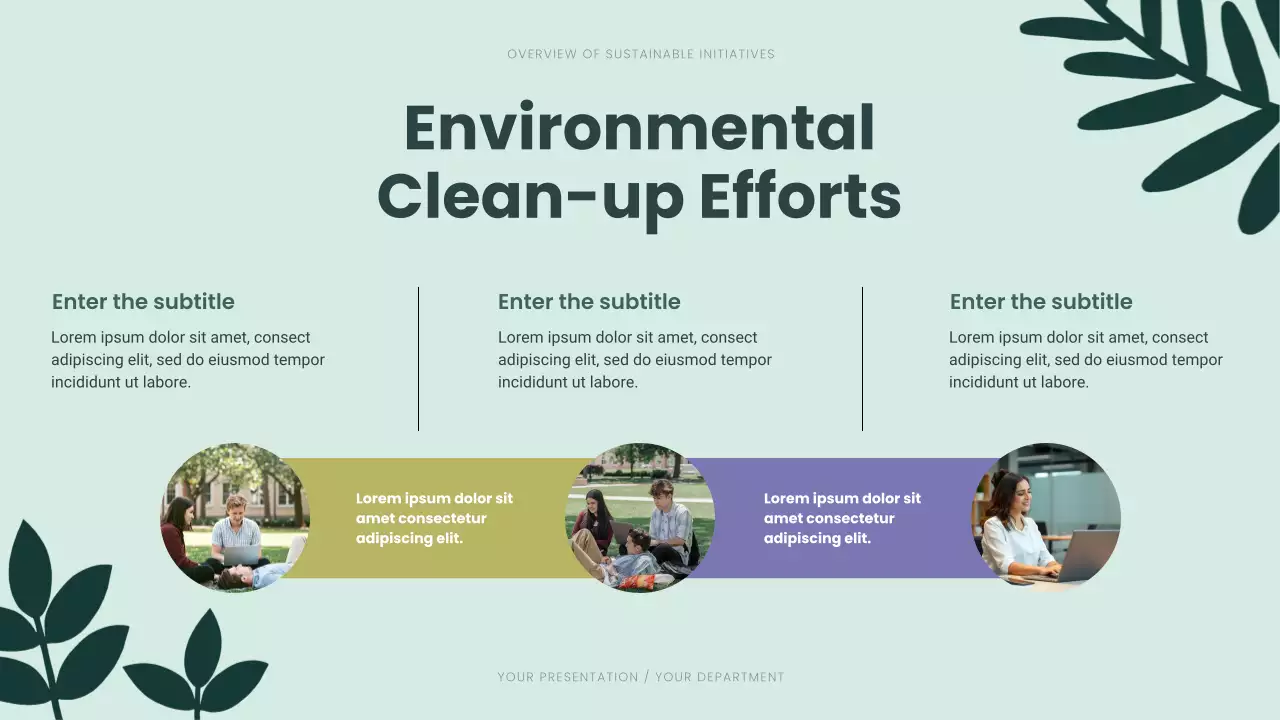 OVERVIEW OF SUSTAINABLE INITIATIVES

Environmental Clean-up Efforts

Enter the subtitle

Lorem ipsum dolor sit amet, consect adipiscing elit, sed do eiusmod tempor incididunt ut labore.

Enter the subtitle

Lorem ipsum dolor sit amet, consect adipiscing elit, sed do eiusmod tempor incididunt ut labore.

Enter the subtitle

Lorem ipsum dolor sit amet, consect adipiscing elit, sed do eiusmod tempor incididunt ut labore.

Lorem ipsum dolor sit amet consectetur adipiscing elit.

Lorem ipsum dolor sit amet consectetur adipiscing elit.

YOUR PRESENTATION / YOUR DEPARTMENT